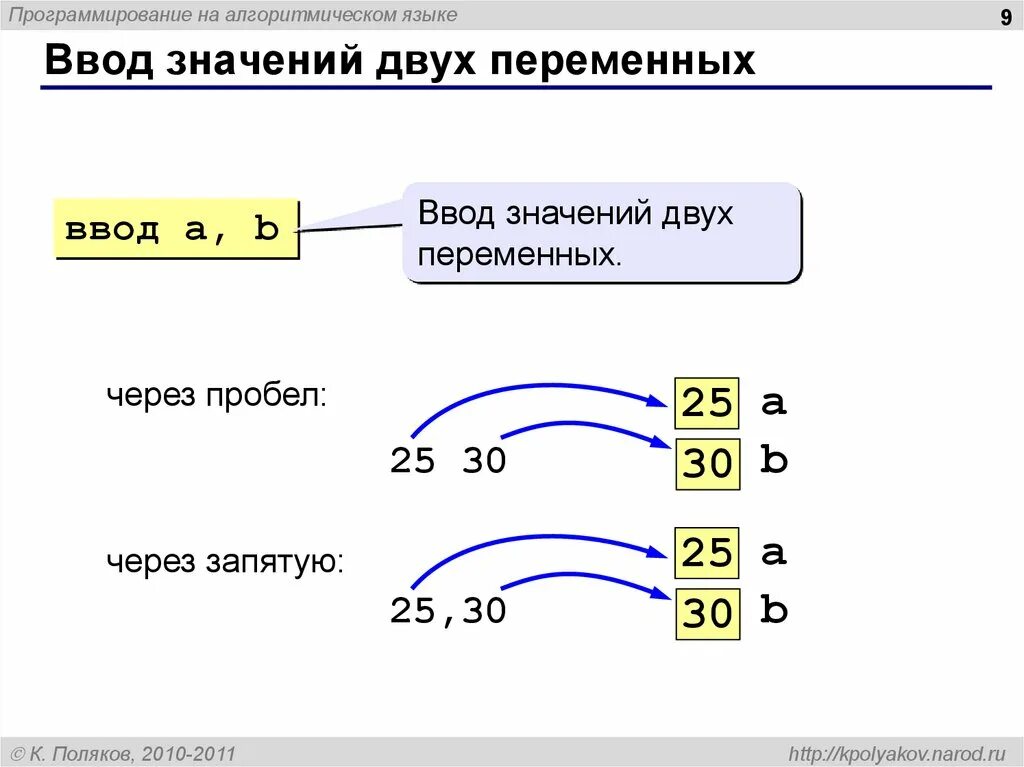 Программирование на алгоритмическом языке

9

Ввод значений двух переменных

ввод a, b

Ввод значений двух переменных.

через пробел:

25 30

25 a

30 b

через запятую:

25,30

25 a

30 b

© К. Поляков, 2010-2011

http://kpolyakov.narod.ru